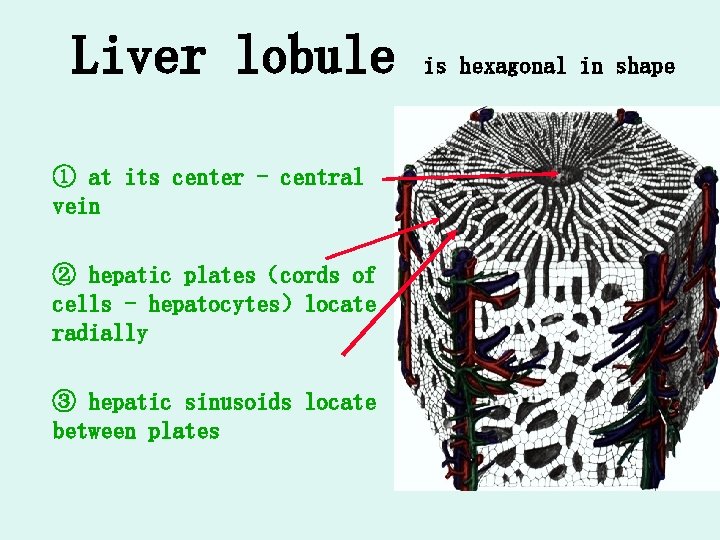 Liver lobule is hexagonal in shape

① at its center – central vein

② hepatic plates (cords of cells – hepatocytes) locate radially

③ hepatic sinusoids locate between plates